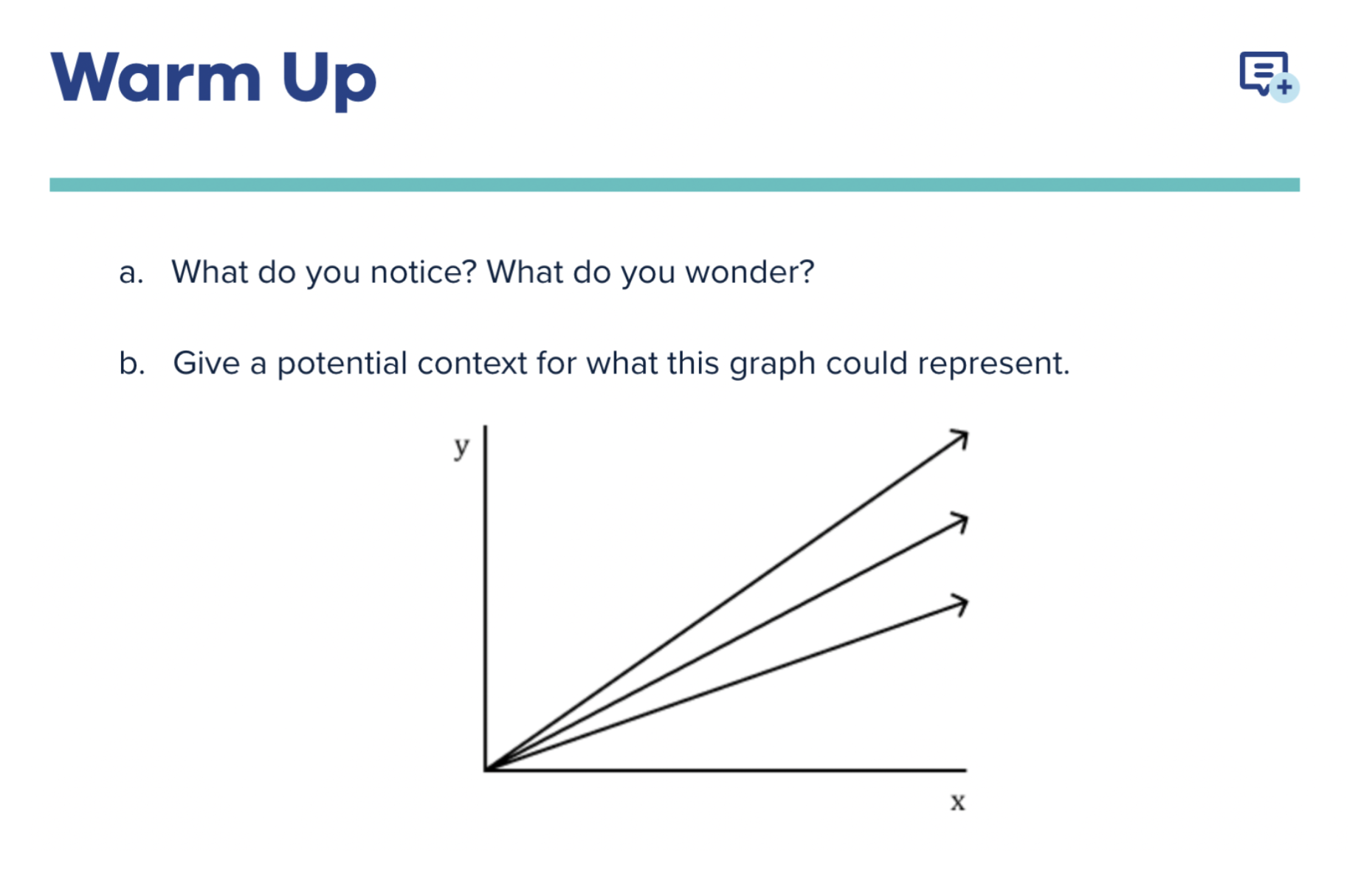 Warm Up

a. What do you notice? What do you wonder?

b. Give a potential context for what this graph could represent.

y

x